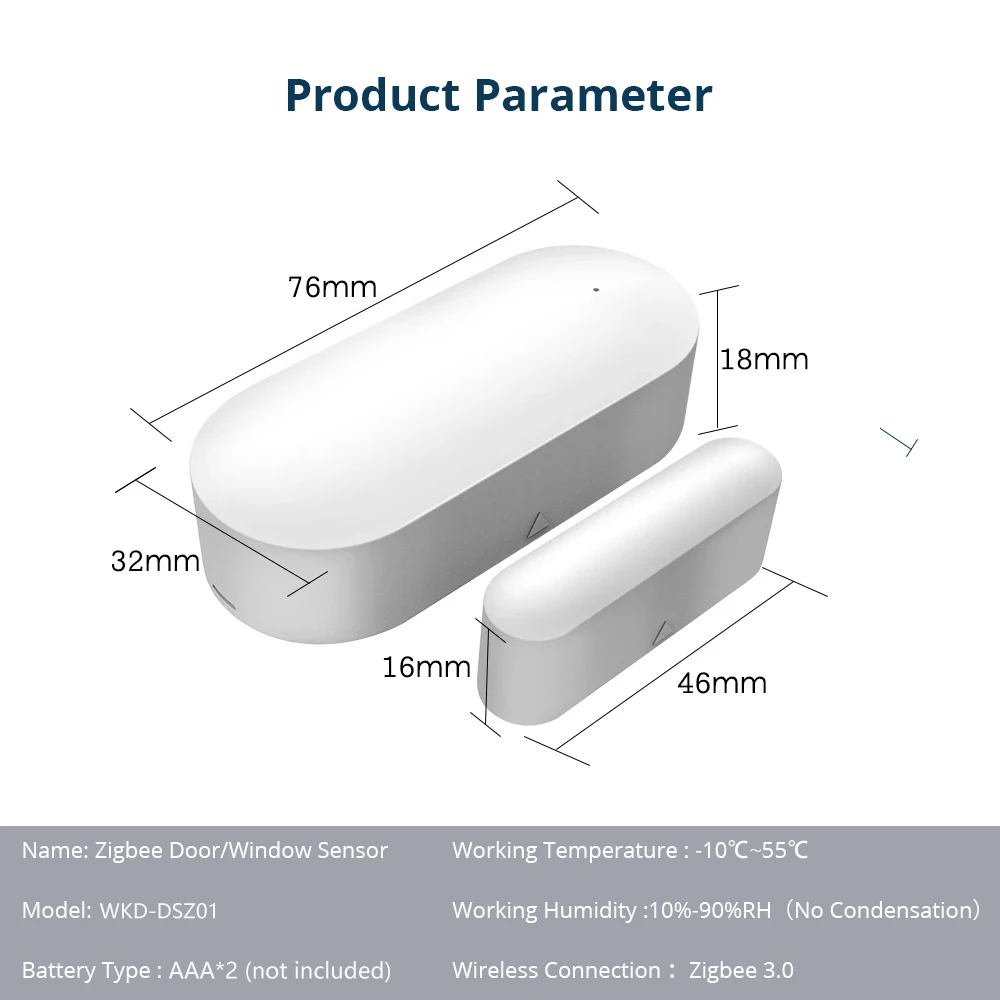 Product Parameter

76mm

18mm

32mm

16mm

46mm

Name: Zigbee Door/Window Sensor

Model: WKD-DSZ01

Battery Type : AAA*2 (not included)

Working Temperature : -10℃~55℃

Working Humidity :10%-90%RH（No Condensation)

Wireless Connection： Zigbee 3.0